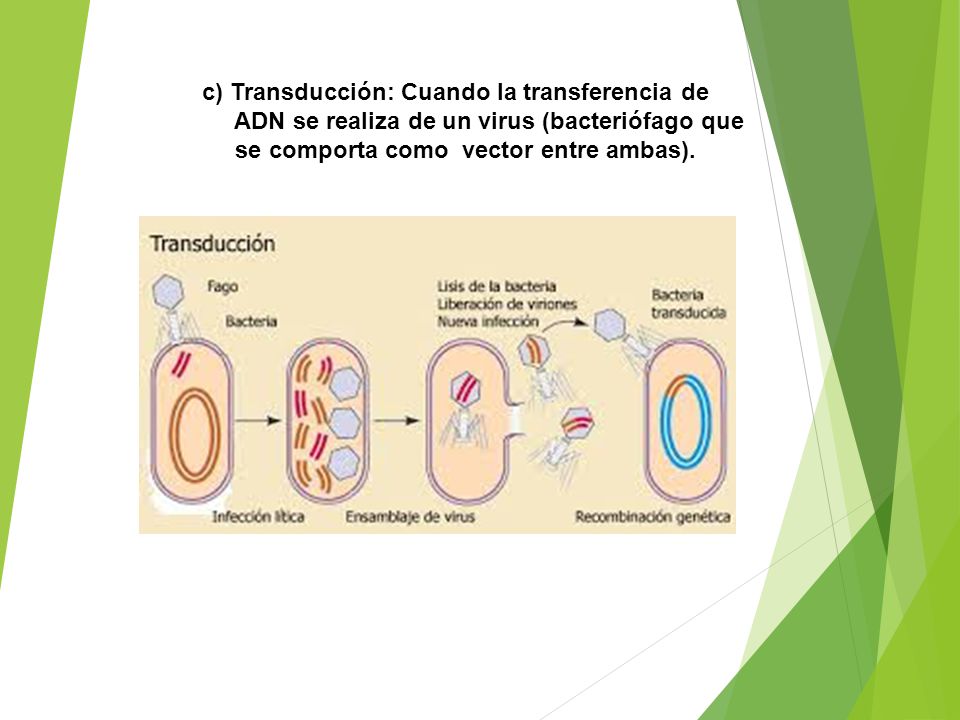 c) Transducción: Cuando la transferencia de ADN se realiza de un virus (bacteriófago que se comporta como  vector entre ambas).

Transducción

Fago

Bacteria

Lisis de la bacteria
Liberación de viriones
Nueva infección

Bacteria transducida

Infección lítica

Ensamblaje de virus

Recombinación genética